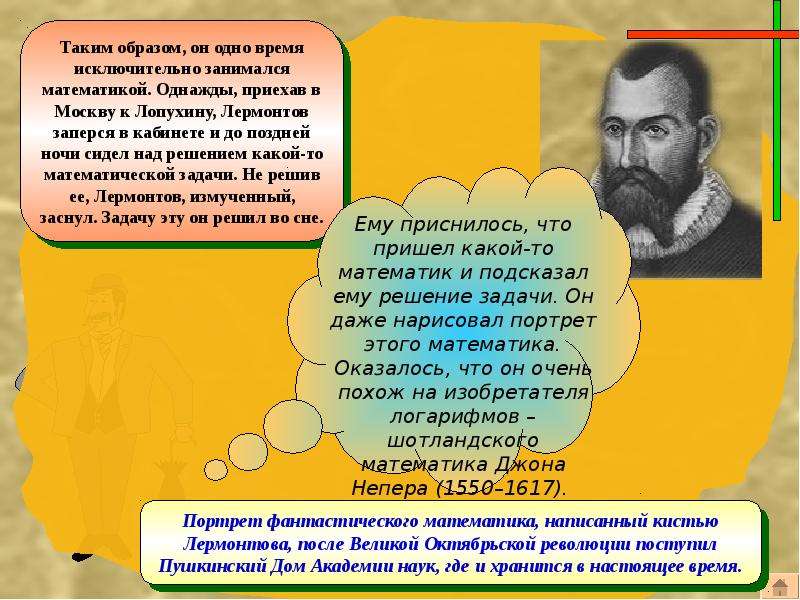 Таким образом, он одно время исключительно занимался математикой. Однажды, приехав в Москву к Лопухину, Лермонтов заперся в кабинете и до поздней ночи сидел над решением какой-то математической задачи. Не решив ее, Лермонтов, измученный, заснул. Задачу эту он решил во сне.

Ему приснилось, что пришел какой-то математик и подсказал ему решение задачи. Он даже нарисовал портрет этого математика. Оказалось, что он очень похож на изобретателя логарифмов – шотландского математика Джона Непера (1550–1617).

Портрет фантастического математика, написанный кистью Лермонтова, после Великой Октябрьской революции поступил Пушкинский Дом Академии наук, где и хранится в настоящее время.